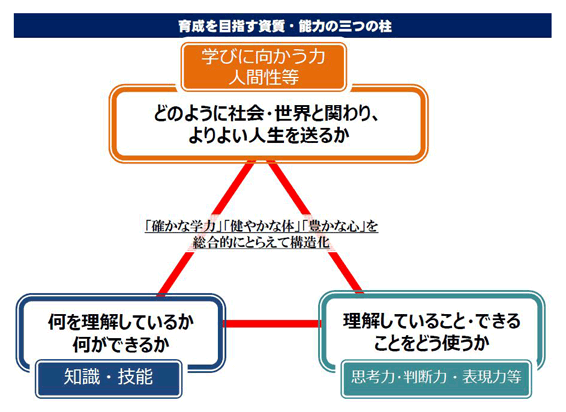 育成を目指す資質・能力の三つの柱

学びに向かう力
人間性等

どのように社会・世界と関わり、
よりよい人生を送るか

「確かな学力」「健やかな体」「豊かな心」を
総合的にとらえて構造化

何を理解しているか
何ができるか

知識・技能

理解していること・できる
ことをどう使うか

思考力・判断力・表現力等